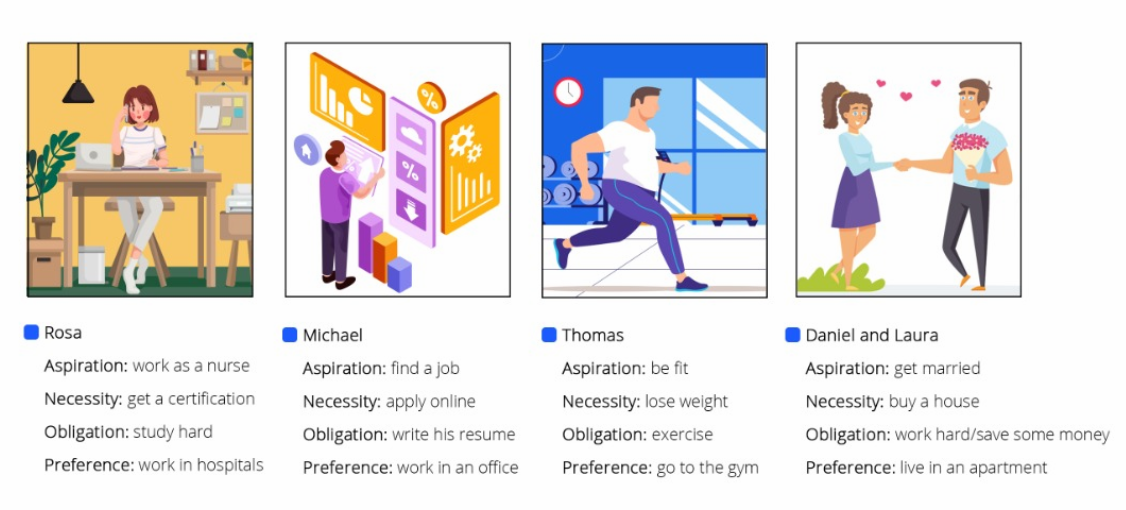 Rosa
Aspiration: work as a nurse
Necessity: get a certification
Obligation: study hard
Preference: work in hospitals

Michael
Aspiration: find a job
Necessity: apply online
Obligation: write his resume
Preference: work in an office

Thomas
Aspiration: be fit
Necessity: lose weight
Obligation: exercise
Preference: go to the gym

Daniel and Laura
Aspiration: get married
Necessity: buy a house
Obligation: work hard/save some money
Preference: live in an apartment